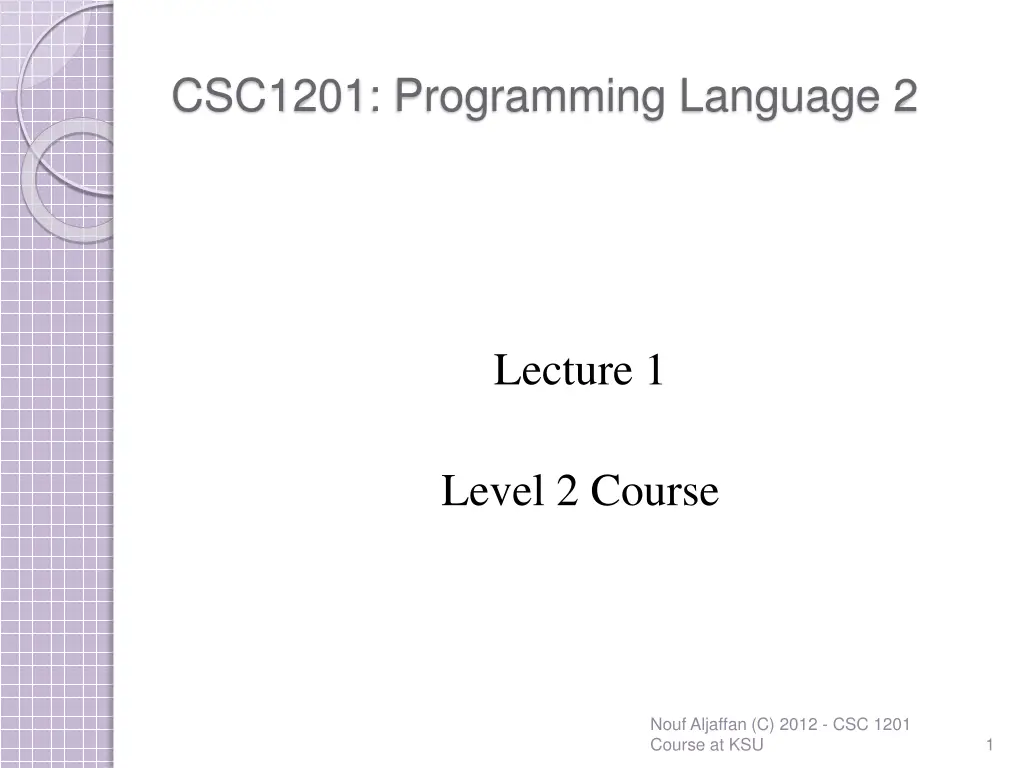 CSC1201: Programming Language 2

Lecture 1

Level 2 Course

Nouf Aljaffan (C) 2012 - CSC 1201 Course at KSU

1